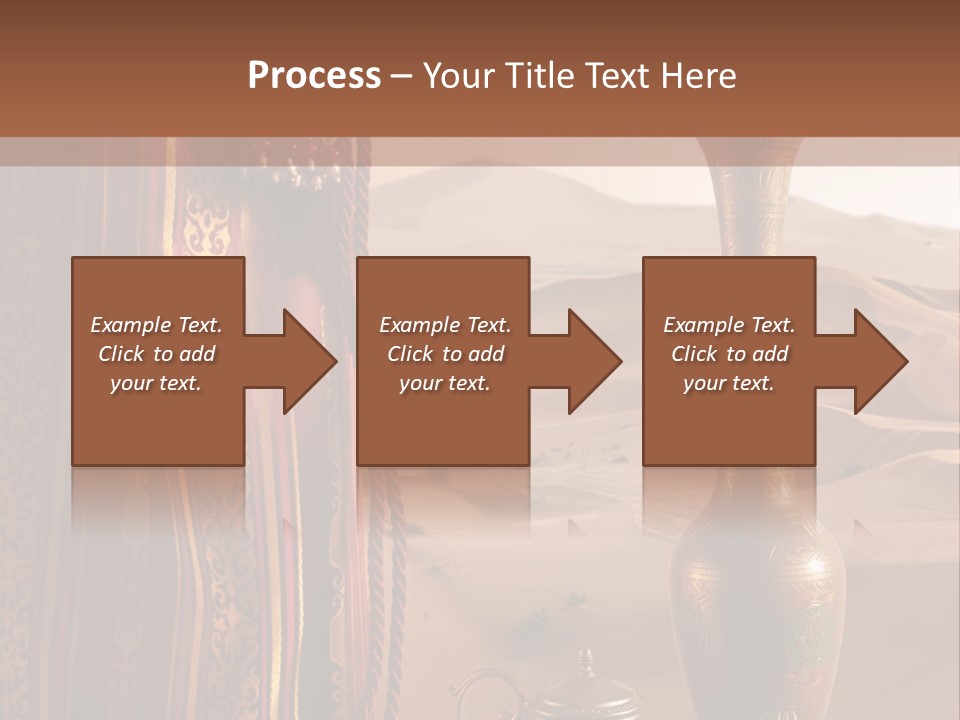 Process – Your Title Text Here

Example Text. Click to add your text.

Example Text. Click to add your text.

Example Text. Click to add your text.